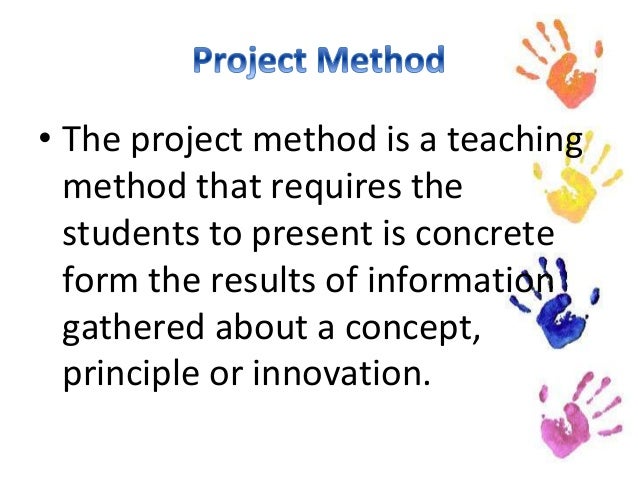 Project Method

• The project method is a teaching method that requires the students to present is concrete form the results of information gathered about a concept, principle or innovation.